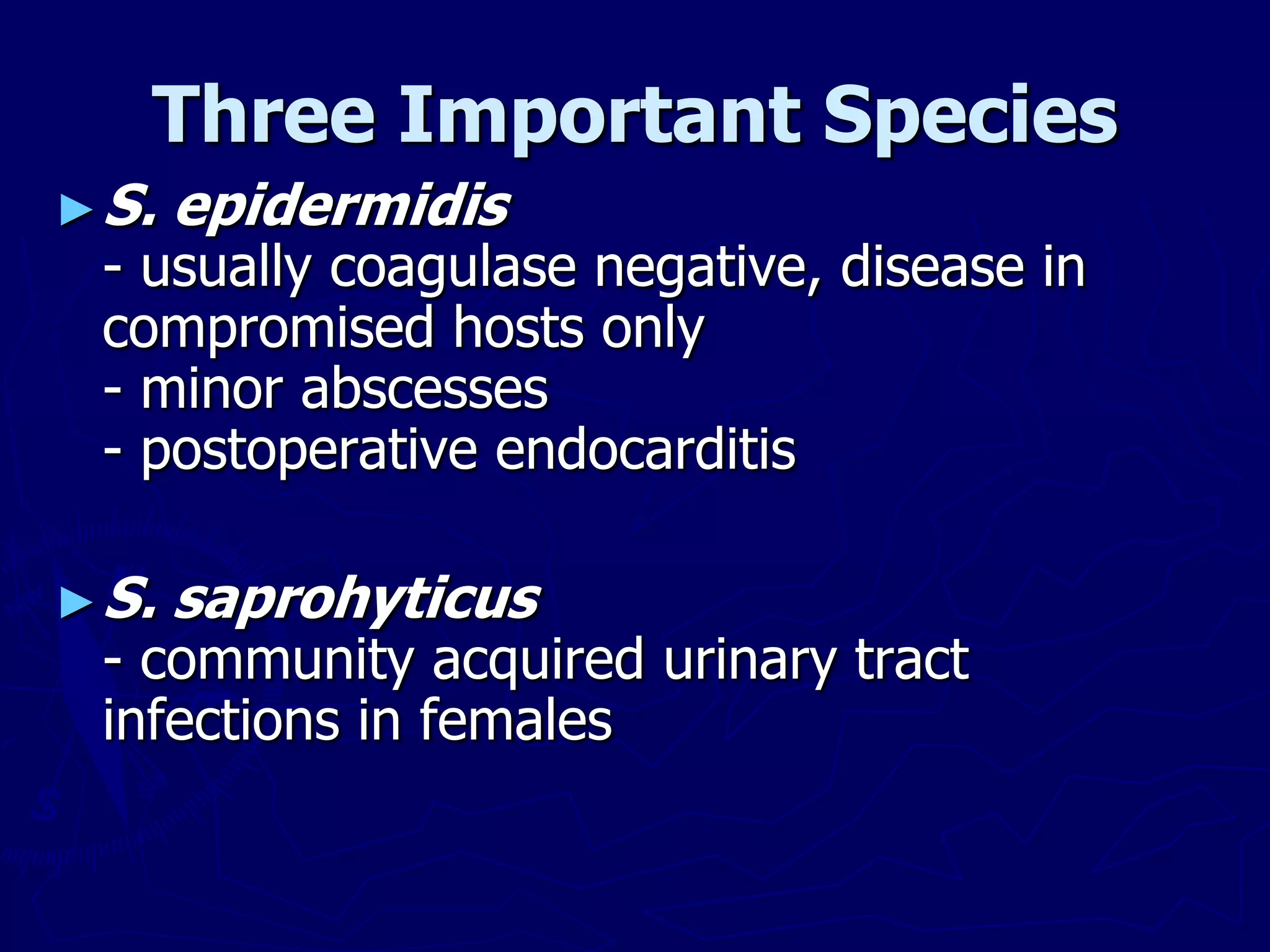 Three Important Species

► S. epidermidis
- usually coagulase negative, disease in compromised hosts only
- minor abscesses
- postoperative endocarditis

► S. saprohyticus
- community acquired urinary tract infections in females